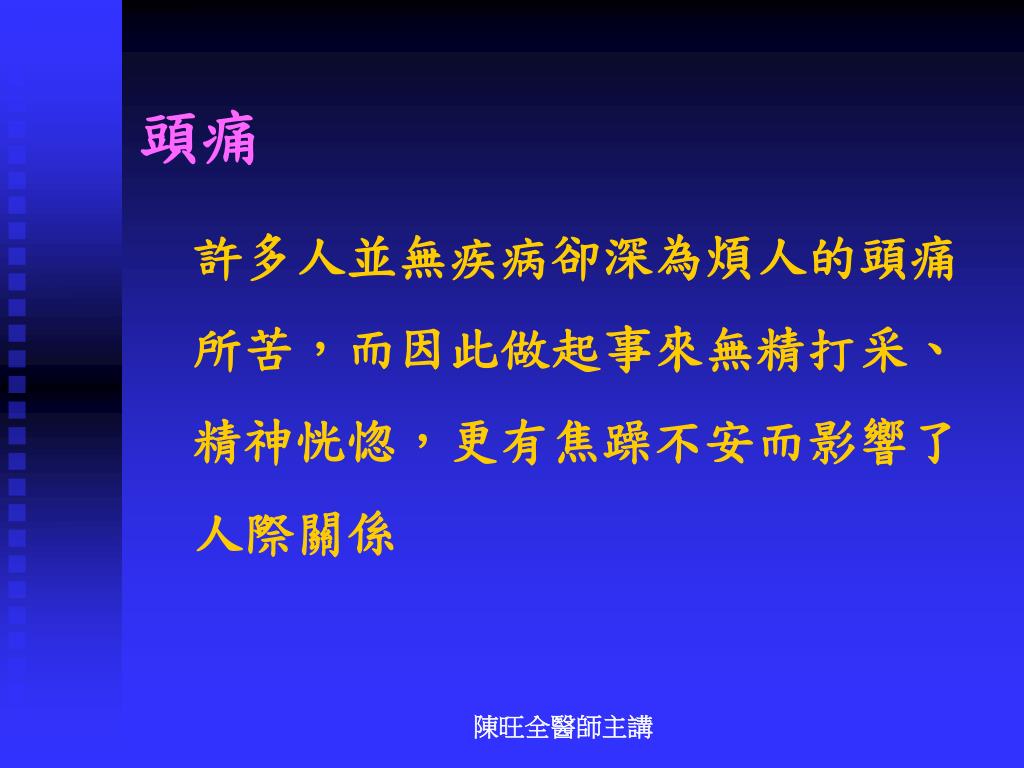 頭痛

許多人並無疾病卻深為煩人的頭痛所苦，而因此做起事來無精打采、精神恍惚，更有焦躁不安而影響了人際關係

陳旺全醫師主講